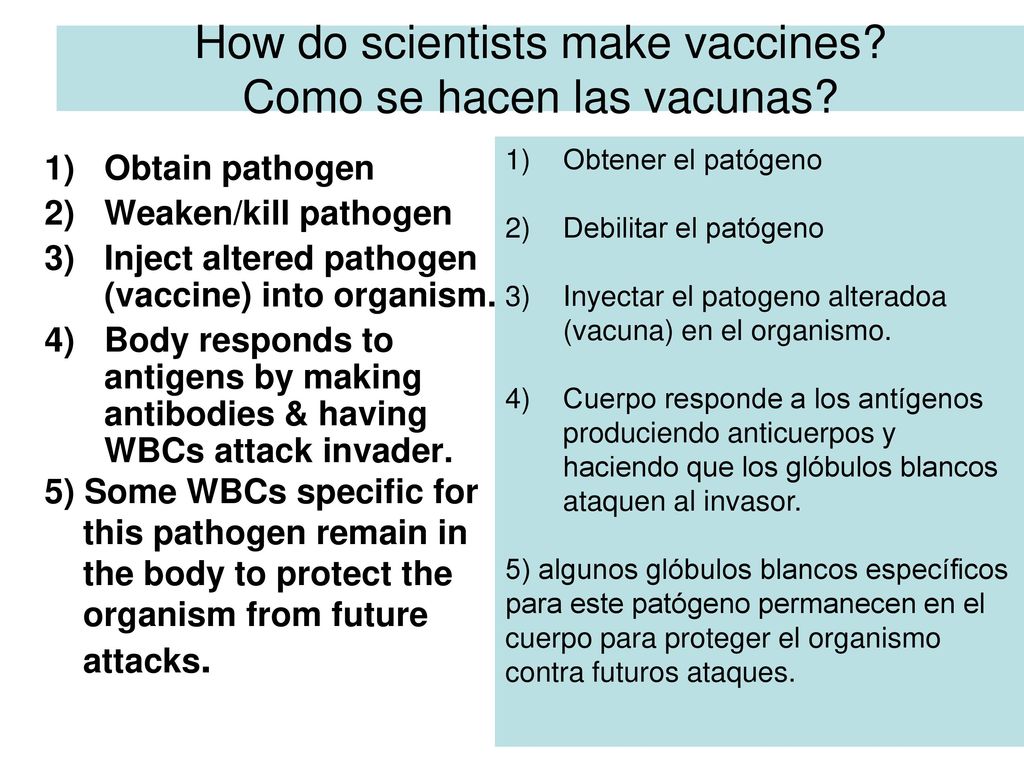 How do scientists make vaccines?
Como se hacen las vacunas?

1) Obtain pathogen
2) Weaken/kill pathogen
3) Inject altered pathogen (vaccine) into organism.
4) Body responds to antigens by making antibodies & having WBCs attack invader.
5) Some WBCs specific for this pathogen remain in the body to protect the organism from future attacks.

1) Obtener el patógeno

2) Debilitar el patógeno

3) Inyectar el patogeno alteradoa (vacuna) en el organismo.

4) Cuerpo responde a los antígenos produciendo anticuerpos y haciendo que los glóbulos blancos ataquen al invasor.

5) algunos glóbulos blancos específicos para este patógeno permanecen en el cuerpo para proteger el organismo contra futuros ataques.